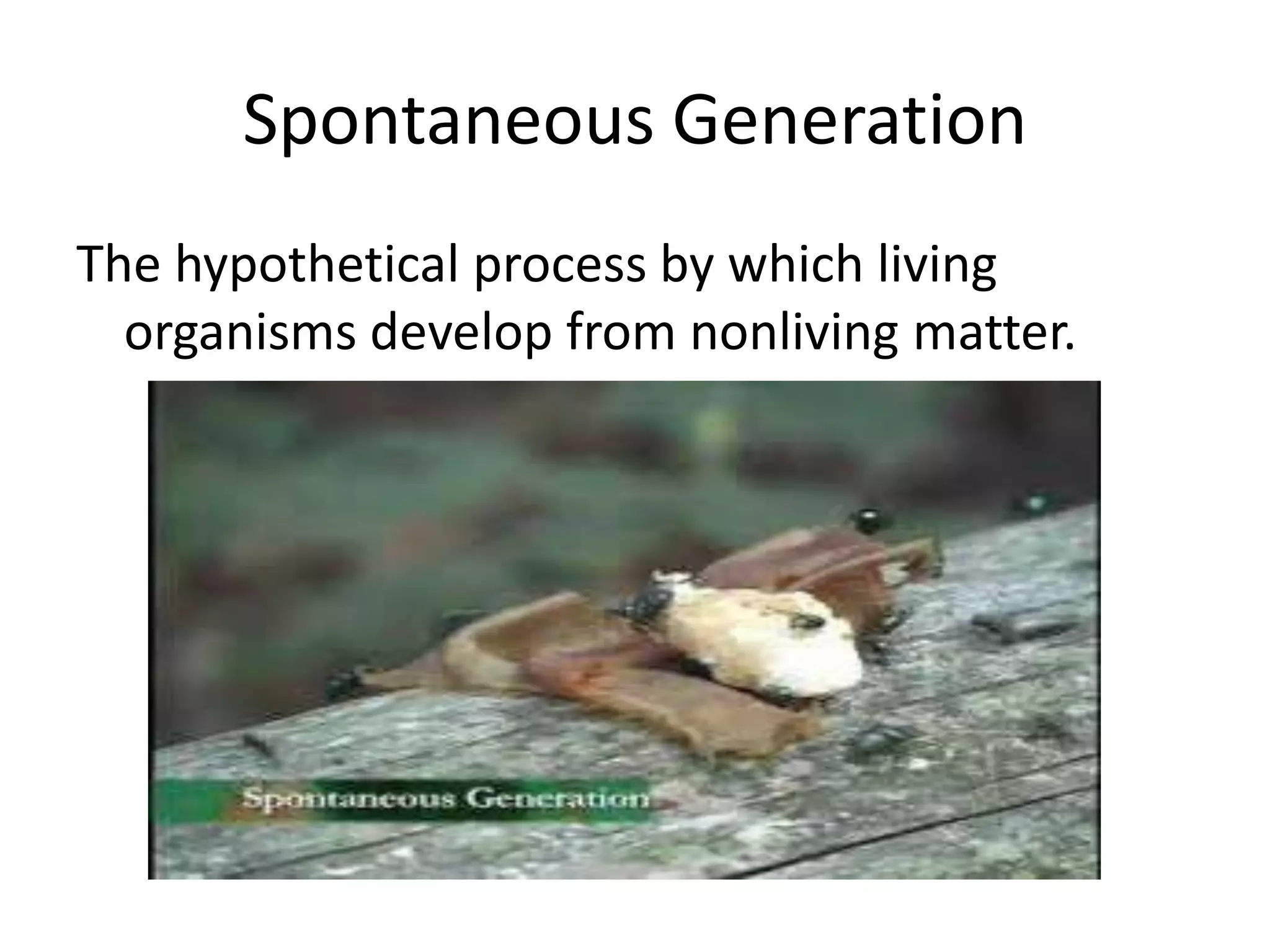 Spontaneous Generation

The hypothetical process by which living organisms develop from nonliving matter.

Spontaneous Generation